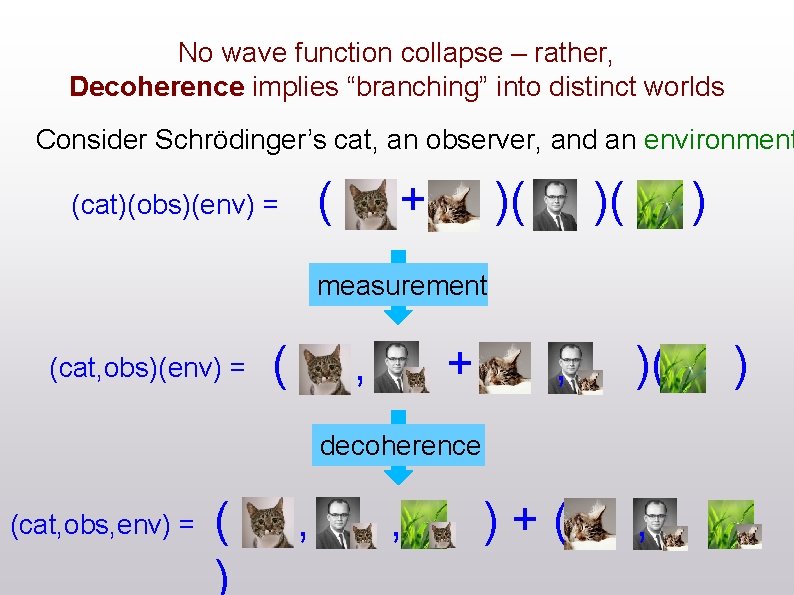 No wave function collapse – rather,
**Decoherence** implies “branching” into distinct worlds

Consider Schrödinger’s cat, an observer, and an environment

(cat)(obs)(env) = ( + )( )( )

measurement

(cat,obs)(env) = ( , + , )( )

decoherence

(cat,obs,env) = ( , , ) + ( , )